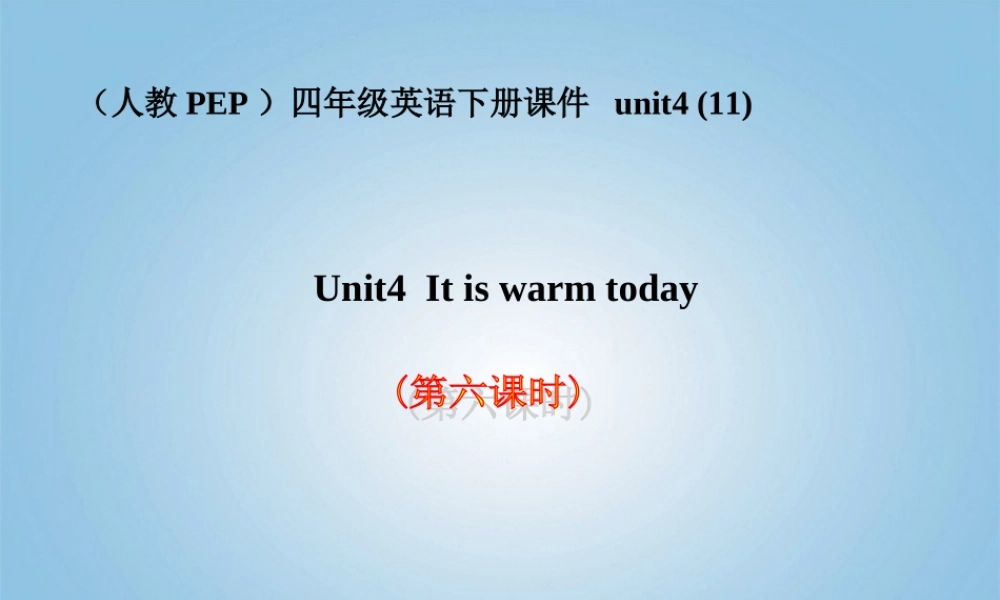 （人教 PEP ）四年级英语下册课件 unit4 (11)

Unit4 It is warm today

（第六课时）